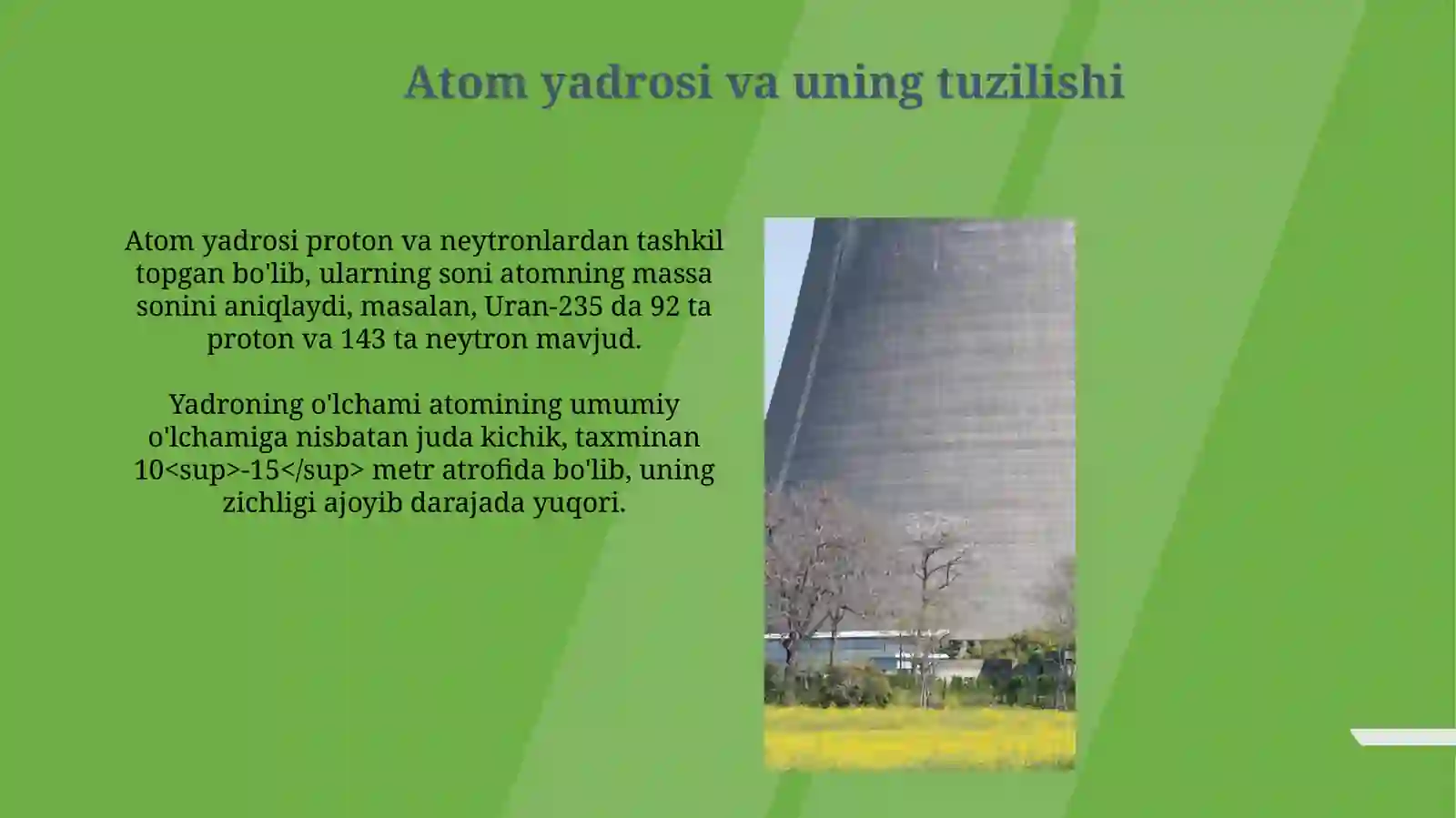 Atom yadrosi va uning tuzilishi

Atom yadrosi proton va neytronlardan tashkil topgan bo'lib, ularning soni atomning massa sonini aniqlaydi, masalan, Uran-235 da 92 ta proton va 143 ta neytron mavjud.

Yadroning o'lchami atomining umumiy o'lchamiga nisbatan juda kichik, taxminan 10<sup>-15</sup> metr atrofida bo'lib, uning zichligi ajoyib darajada yuqori.